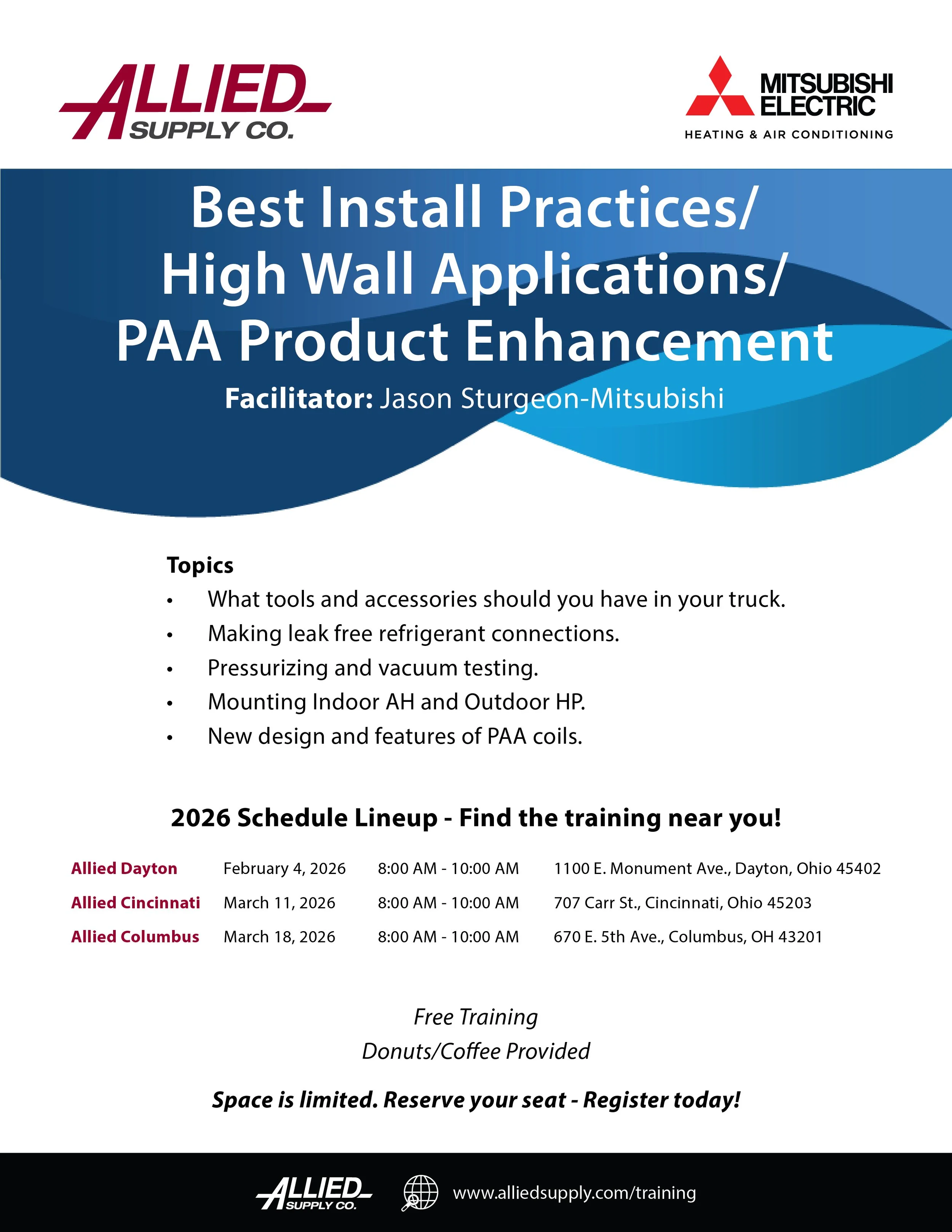 ALLIED SUPPLY CO.

MITSUBISHI ELECTRIC
HEATING & AIR CONDITIONING

Best Install Practices/ High Wall Applications/ PAA Product Enhancement

Facilitator: Jason Sturgeon-Mitsubishi

Topics
• What tools and accessories should you have in your truck.
• Making leak free refrigerant connections.
• Pressurizing and vacuum testing.
• Mounting Indoor AH and Outdoor HP.
• New design and features of PAA coils.

2026 Schedule Lineup - Find the training near you!

| Allied Dayton | February 4, 2026 | 8:00 AM - 10:00 AM | 1100 E. Monument Ave., Dayton, Ohio 45402 |
|---|---|---|---|
| Allied Cincinnati | March 11, 2026 | 8:00 AM - 10:00 AM | 707 Carr St., Cincinnati, Ohio 45203 |
| Allied Columbus | March 18, 2026 | 8:00 AM - 10:00 AM | 670 E. 5th Ave., Columbus, OH 43201 |

Free Training
Donuts/Coffee Provided

Space is limited. Reserve your seat - Register today!

ALLIED SUPPLY CO. www.alliedsupply.com/training